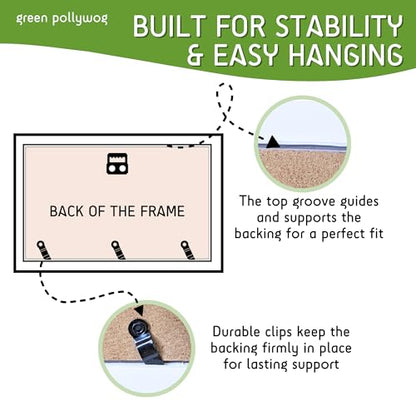 green pollywog

BUILT FOR STABILITY & EASY HANGING

BACK OF THE FRAME

The top groove guides and supports the backing for a perfect fit

Durable clips keep the backing firmly in place for lasting support